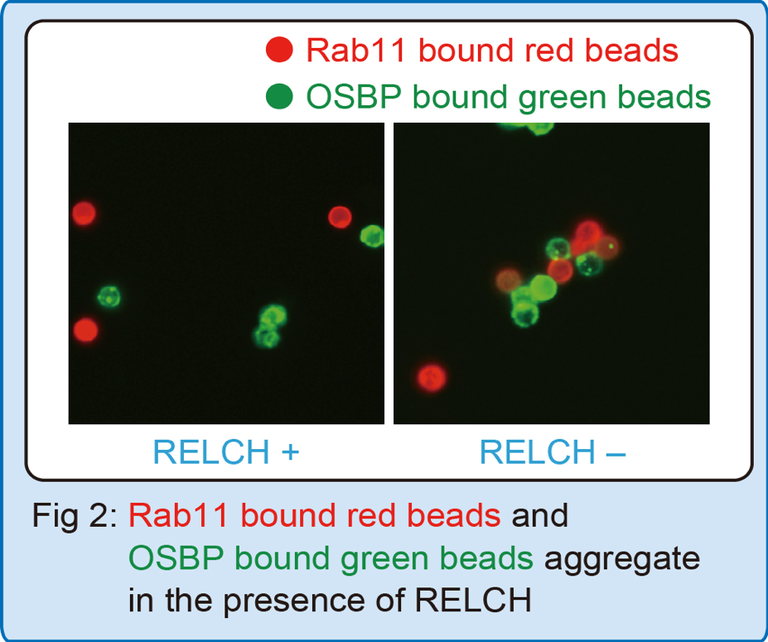 Rab11 bound red beads
OSBP bound green beads

RELCH +

RELCH –

Fig 2: Rab11 bound red beads and OSBP bound green beads aggregate in the presence of RELCH